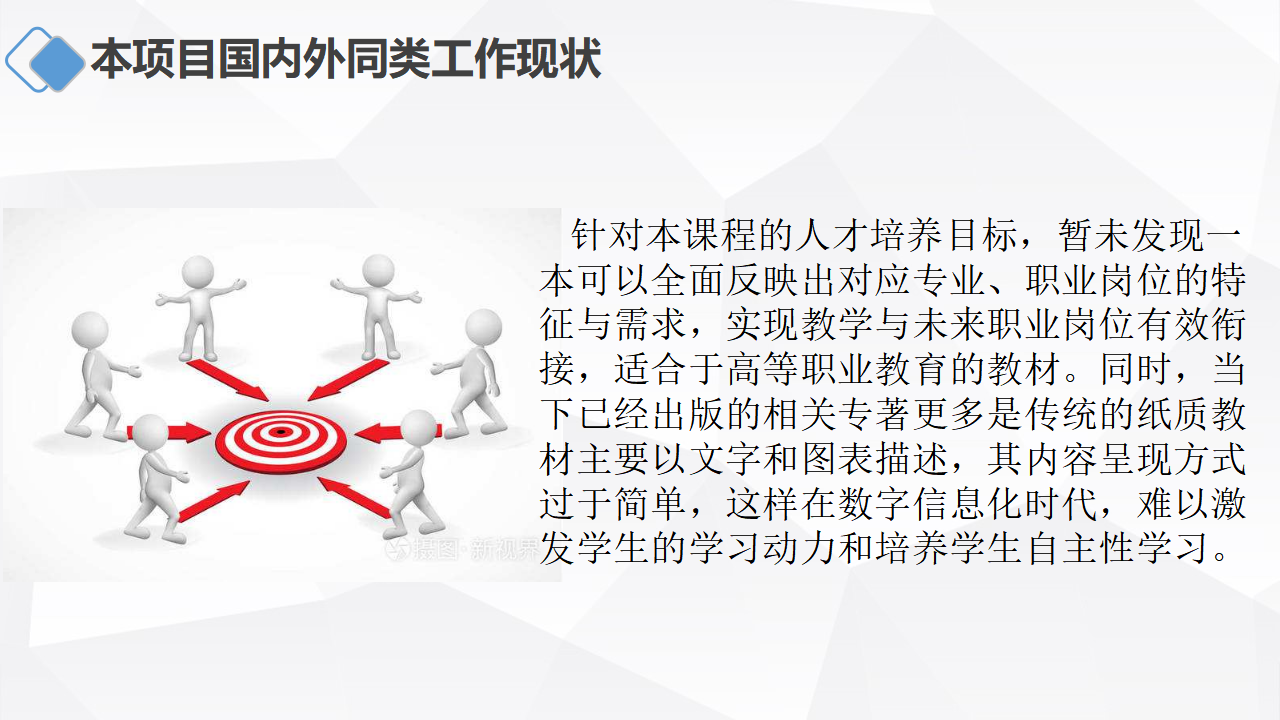 本项目国内外同类工作现状

针对本课程的人才培养目标，暂未发现一本可以全面反映出对应专业、职业岗位的特征与需求，实现教学与未来职业岗位有效衔接，适合于高等职业教育的教材。同时，当下已经出版的相关专著更多是传统的纸质教材主要以文字和图表描述，其内容呈现方式过于简单，这样在数字信息化时代，难以激发学生的学习动力和培养学生自主性学习。

摄图·新视界